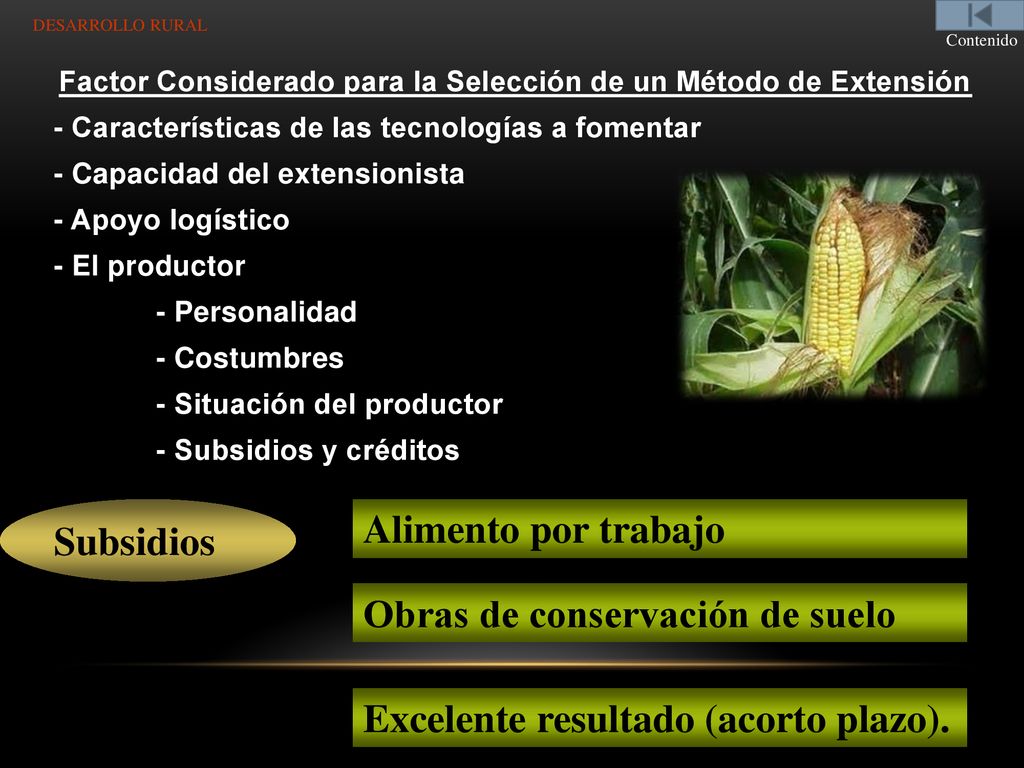 DESARROLLO RURAL

Contenido

Factor Considerado para la Selección de un Método de Extensión

- Características de las tecnologías a fomentar

- Capacidad del extensionista

- Apoyo logístico

- El productor

- Personalidad

- Costumbres

- Situación del productor

- Subsidios y créditos

Subsidios

Alimento por trabajo

Obras de conservación de suelo

Excelente resultado (acorto plazo).